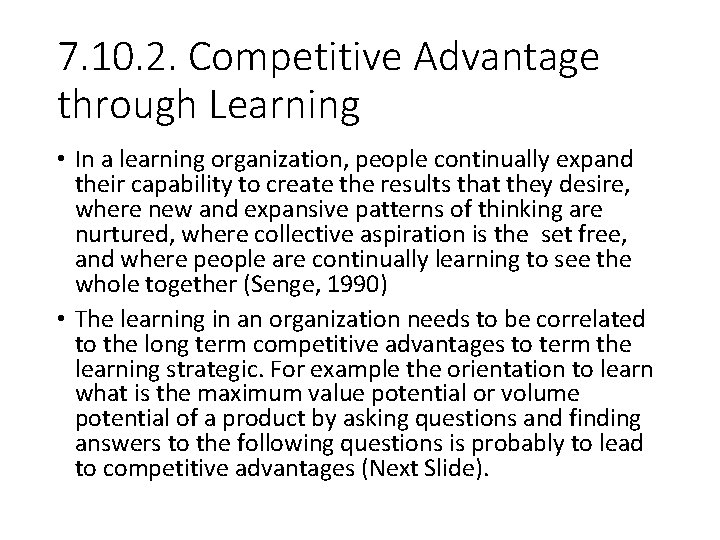 7.10.2. Competitive Advantage through Learning

• In a learning organization, people continually expand their capability to create the results that they desire, where new and expansive patterns of thinking are nurtured, where collective aspiration is the set free, and where people are continually learning to see the whole together (Senge, 1990)

• The learning in an organization needs to be correlated to the long term competitive advantages to term the learning strategic. For example the orientation to learn what is the maximum value potential or volume potential of a product by asking questions and finding answers to the following questions is probably to lead to competitive advantages (Next Slide).